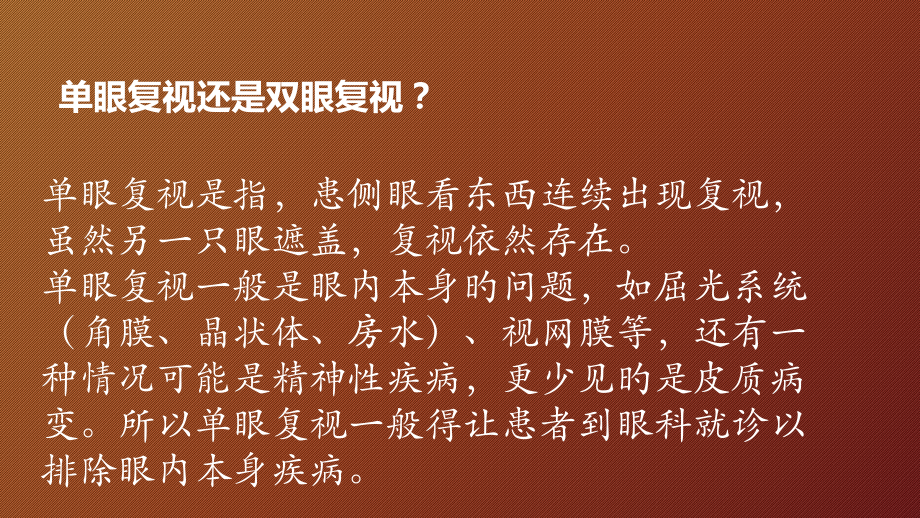 单眼复视还是双眼复视？

单眼复视是指，患侧眼看东西连续出现复视，虽然另一只眼遮盖，复视依然存在。
单眼复视一般是眼内本身的问题，如屈光系统（角膜、晶状体、房水）、视网膜等，还有一种情况可能是精神性疾病，更少见的是皮质病变。所以单眼复视一般得让患者到眼科就诊以排除眼内本身疾病。